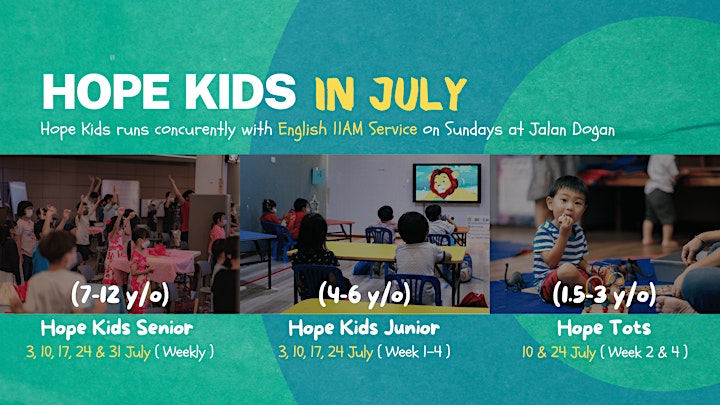 HOPE KIDS IN JULY

Hope Kids runs concurently with English 11AM Service on Sundays at Jalan Dogan

(7-12 y/o)
Hope Kids Senior
3, 10, 17, 24 & 31 July ( Weekly )

(4-6 y/o)
Hope Kids Junior
3, 10, 17, 24 July ( Week 1-4 )

(1.5-3 y/o)
Hope Tots
10 & 24 July ( Week 2 & 4 )